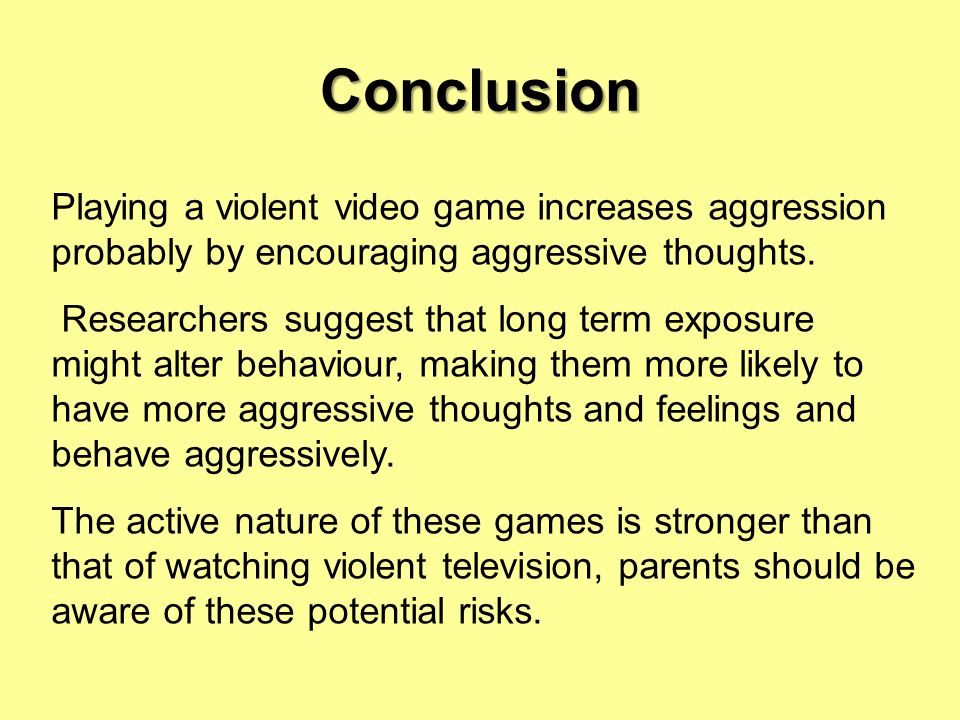 Conclusion

Playing a violent video game increases aggression probably by encouraging aggressive thoughts.

Researchers suggest that long term exposure might alter behaviour, making them more likely to have more aggressive thoughts and feelings and behave aggressively.

The active nature of these games is stronger than that of watching violent television, parents should be aware of these potential risks.